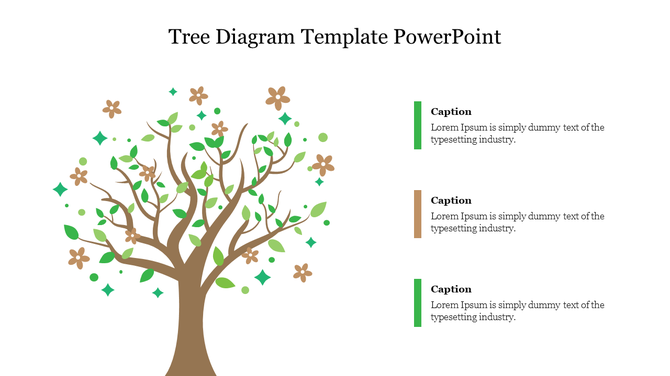 Tree Diagram Template PowerPoint

Caption
Lorem Ipsum is simply dummy text of the typesetting industry.

Caption
Lorem Ipsum is simply dummy text of the typesetting industry.

Caption
Lorem Ipsum is simply dummy text of the typesetting industry.